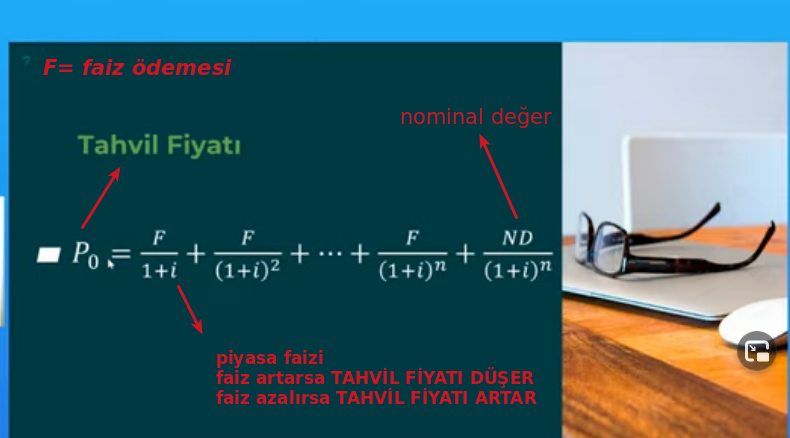 7

F= faiz ödemesi

nominal değer

Tahvil Fiyatı

$P_0 = \frac{F}{1+i} + \frac{F}{(1+i)^2} + \cdots + \frac{F}{(1+i)^n} + \frac{ND}{(1+i)^n}$

piyasa faizi
faiz artarsa TAHVİL FİYATI DÜŞER
faiz azalırsa TAHVİL FİYATI ARTAR